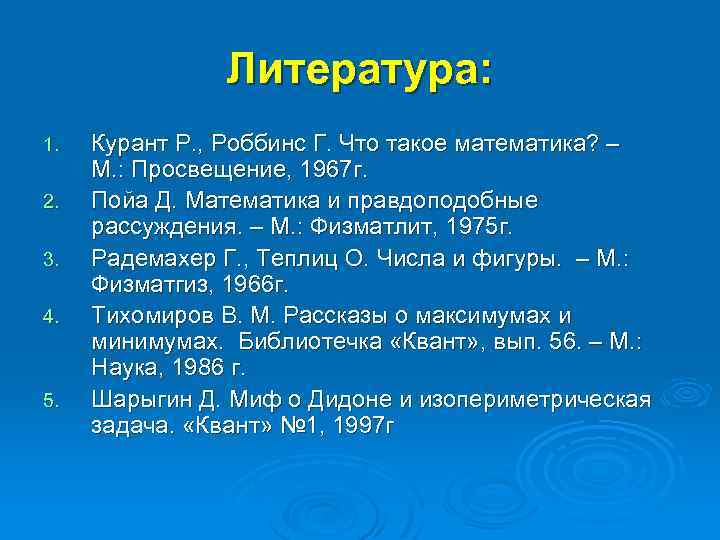 Литература:

1. Курант Р., Роббинс Г. Что такое математика? – М.: Просвещение, 1967г.
2. Пойа Д. Математика и правдоподобные рассуждения. – М.: Физматлит, 1975г.
3. Радемахер Г., Теплиц О. Числа и фигуры. – М.: Физматгиз, 1966г.
4. Тихомиров В. М. Рассказы о максимумах и минимумах. Библиотечка «Квант», вып. 56. – М.: Наука, 1986 г.
5. Шарыгин Д. Миф о Дидоне и изопериметрическая задача. «Квант» №1, 1997г